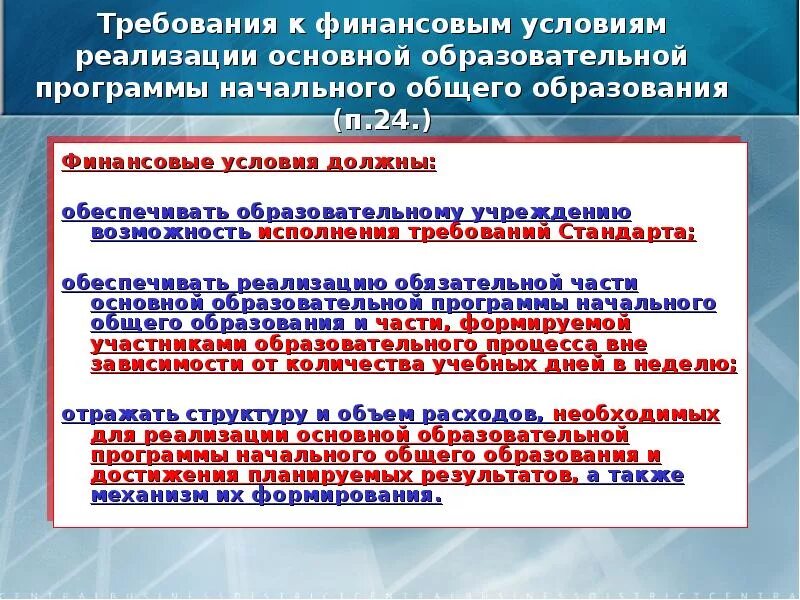 Требования к финансовым условиям реализации основной образовательной программы начального общего образования (п.24.)

Финансовые условия должны:

обеспечивать образовательному учреждению возможность исполнения требований Стандарта;

обеспечивать реализацию обязательной части основной образовательной программы начального общего образования и части, формируемой участниками образовательного процесса вне зависимости от количества учебных дней в неделю;

отражать структуру и объем расходов, необходимых для реализации основной образовательной программы начального общего образования и достижения планируемых результатов, а также механизм их формирования.